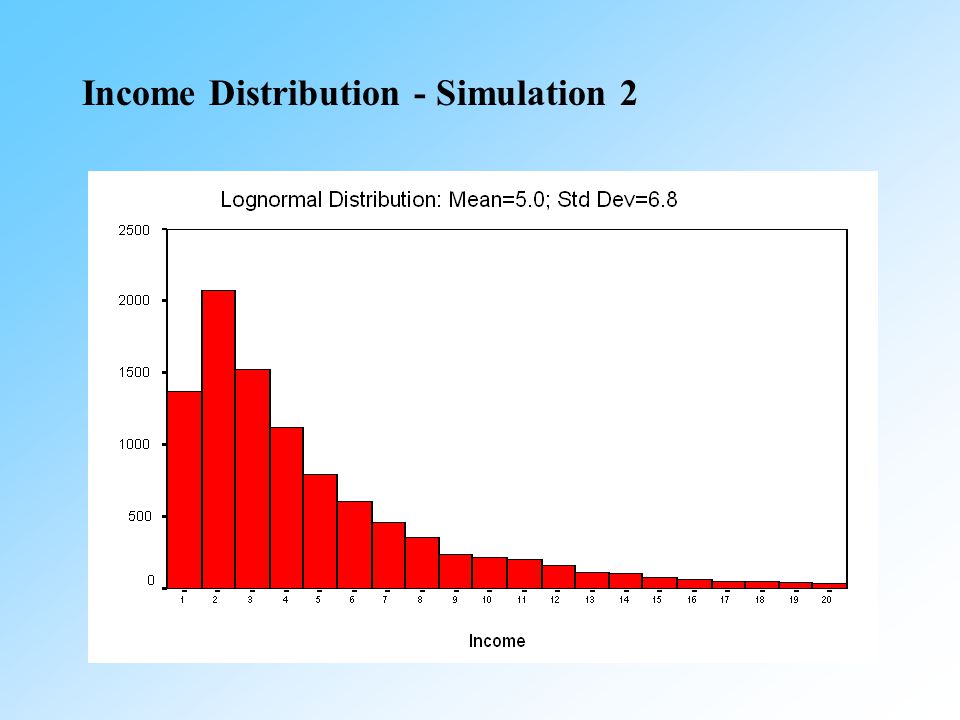 Income Distribution - Simulation 2

Lognormal Distribution: Mean=5.0; Std Dev=6.8

2500
2000
1500
1000
500
0

1 2 3 4 5 6 7 8 9 10 11 12 13 14 15 16 17 18 19 20

Income